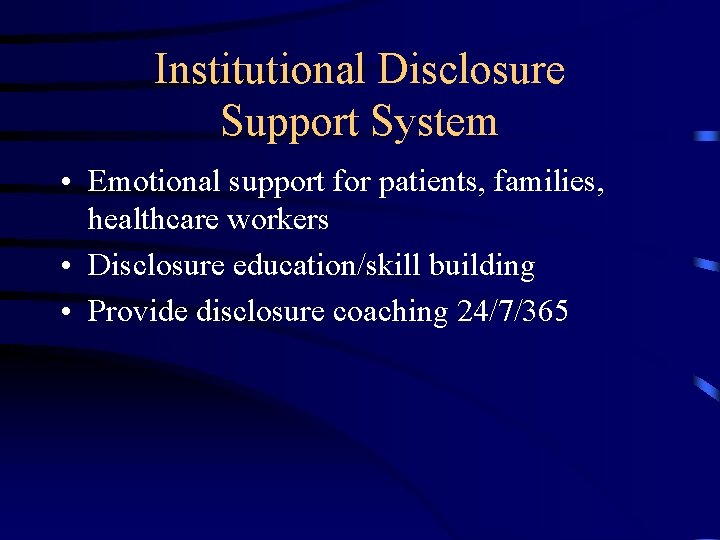 Institutional Disclosure Support System

• Emotional support for patients, families, healthcare workers
• Disclosure education/skill building
• Provide disclosure coaching 24/7/365